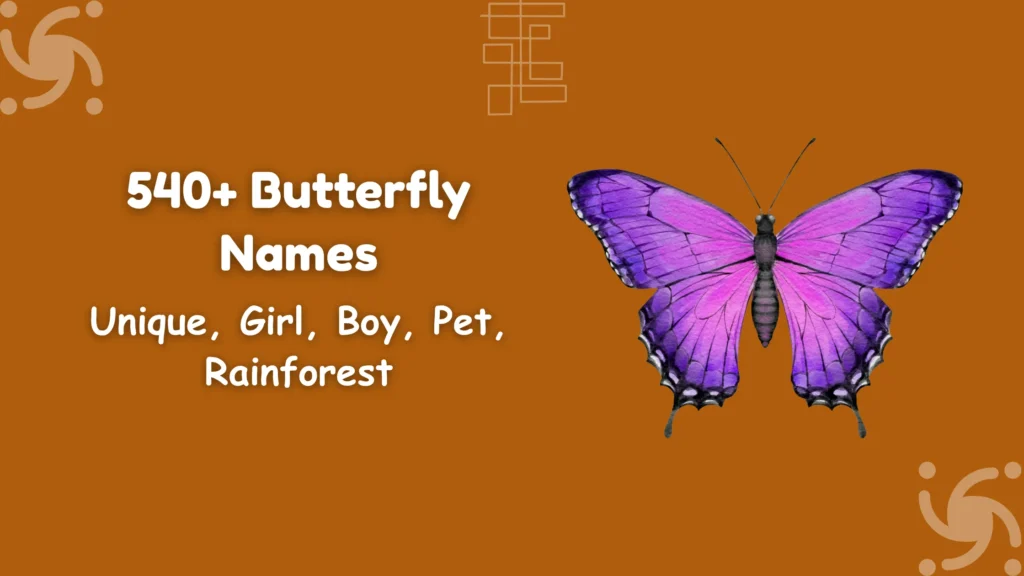 540+ Butterfly Names

Unique, Girl, Boy, Pet, Rainforest